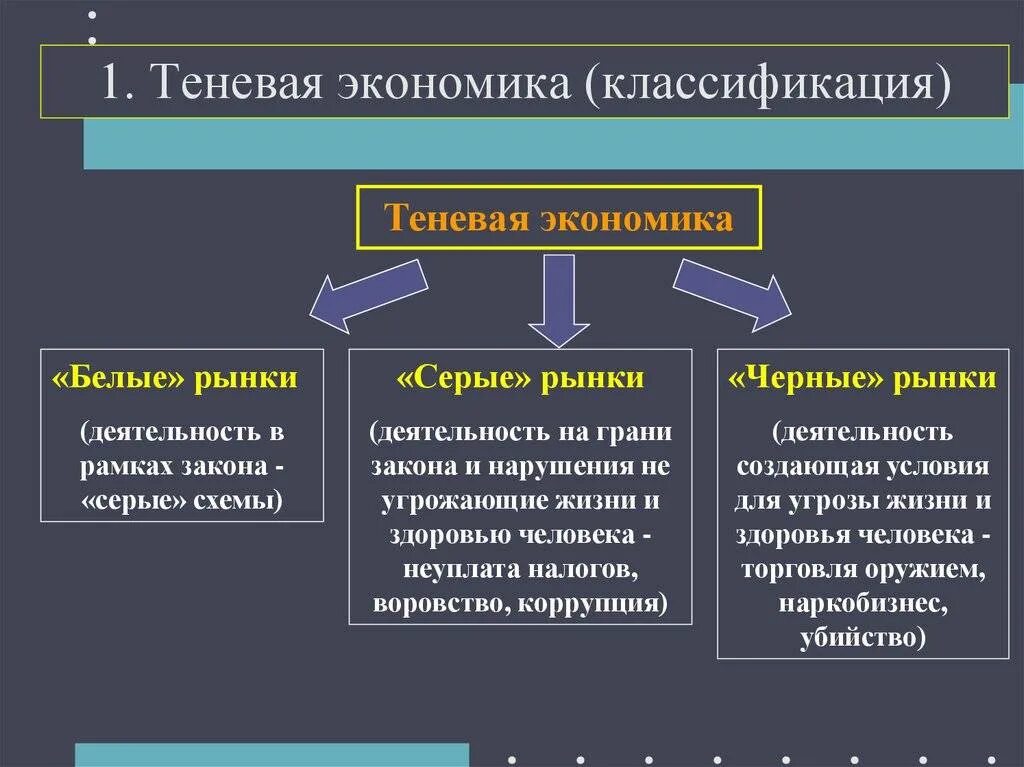 1. Теневая экономика (классификация)

Теневая экономика

«Белые» рынки

(деятельность в рамках закона - «серые» схемы)

«Серые» рынки

(деятельность на грани закона и нарушения не угрожающие жизни и здоровью человека - неуплата налогов, воровство, коррупция)

«Черные» рынки

(деятельность создающая условия для угрозы жизни и здоровья человека - торговля оружием, наркобизнес, убийство)